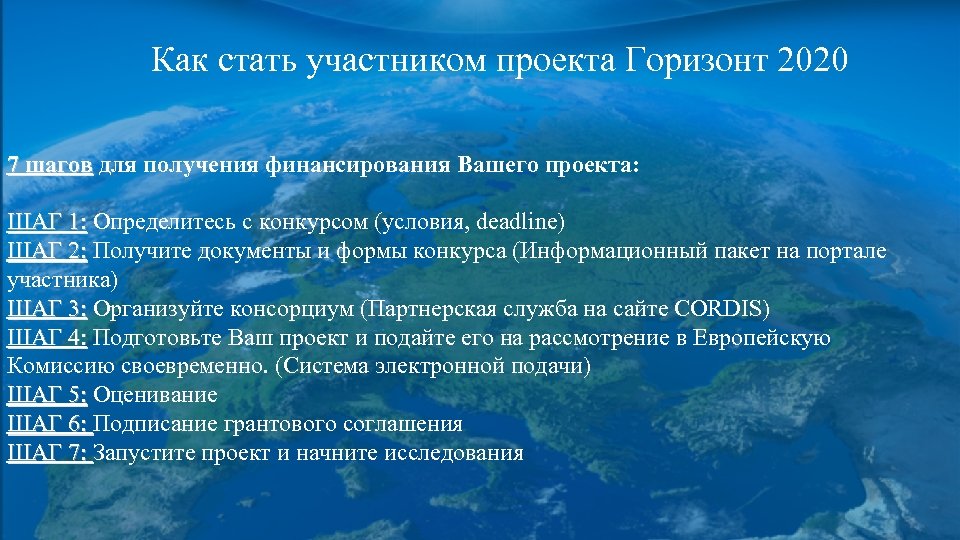 Как стать участником проекта Горизонт 2020

7 шагов для получения финансирования Вашего проекта:

ШАГ 1: Определитесь с конкурсом (условия, deadline)
ШАГ 2: Получите документы и формы конкурса (Информационный пакет на портале участника)
ШАГ 3: Организуйте консорциум (Партнерская служба на сайте CORDIS)
ШАГ 4: Подготовьте Ваш проект и подайте его на рассмотрение в Европейскую Комиссию своевременно. (Система электронной подачи)
ШАГ 5: Оценивание
ШАГ 6: Подписание грантового соглашения
ШАГ 7: Запустите проект и начните исследования